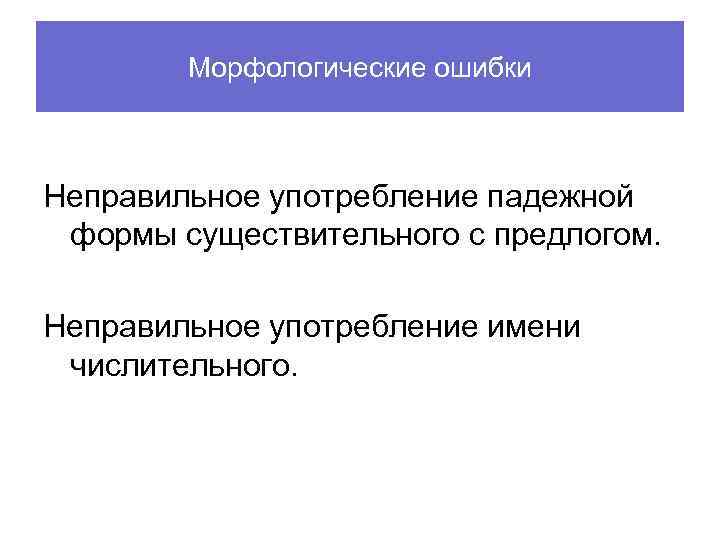 Морфологические ошибки

Неправильное употребление падежной формы существительного с предлогом.

Неправильное употребление имени числительного.